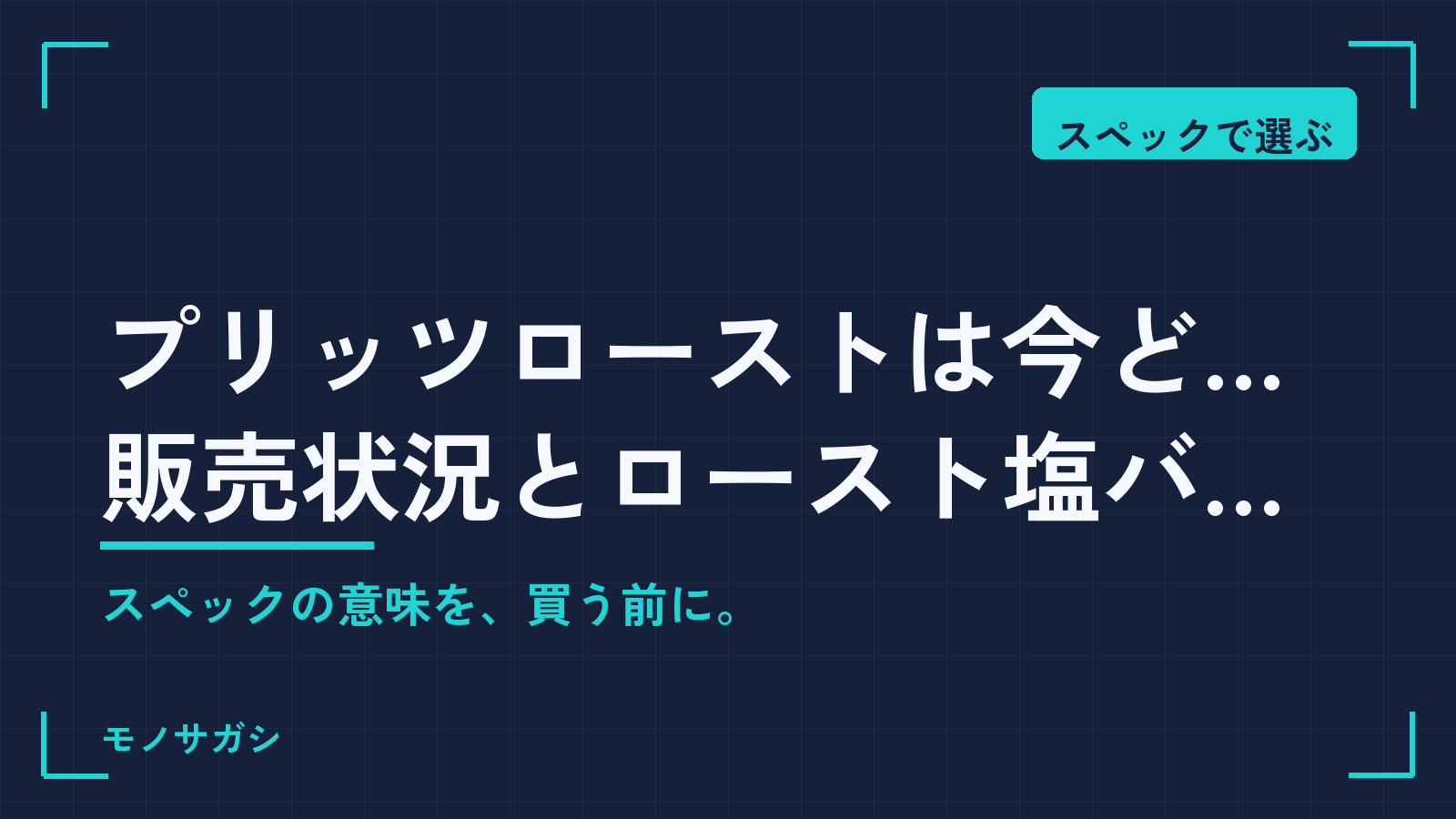 スペックで選ぶ

プリッツローストは今ど…
販売状況とロースト塩バ…

スペックの意味を、買う前に。

モノサガシ